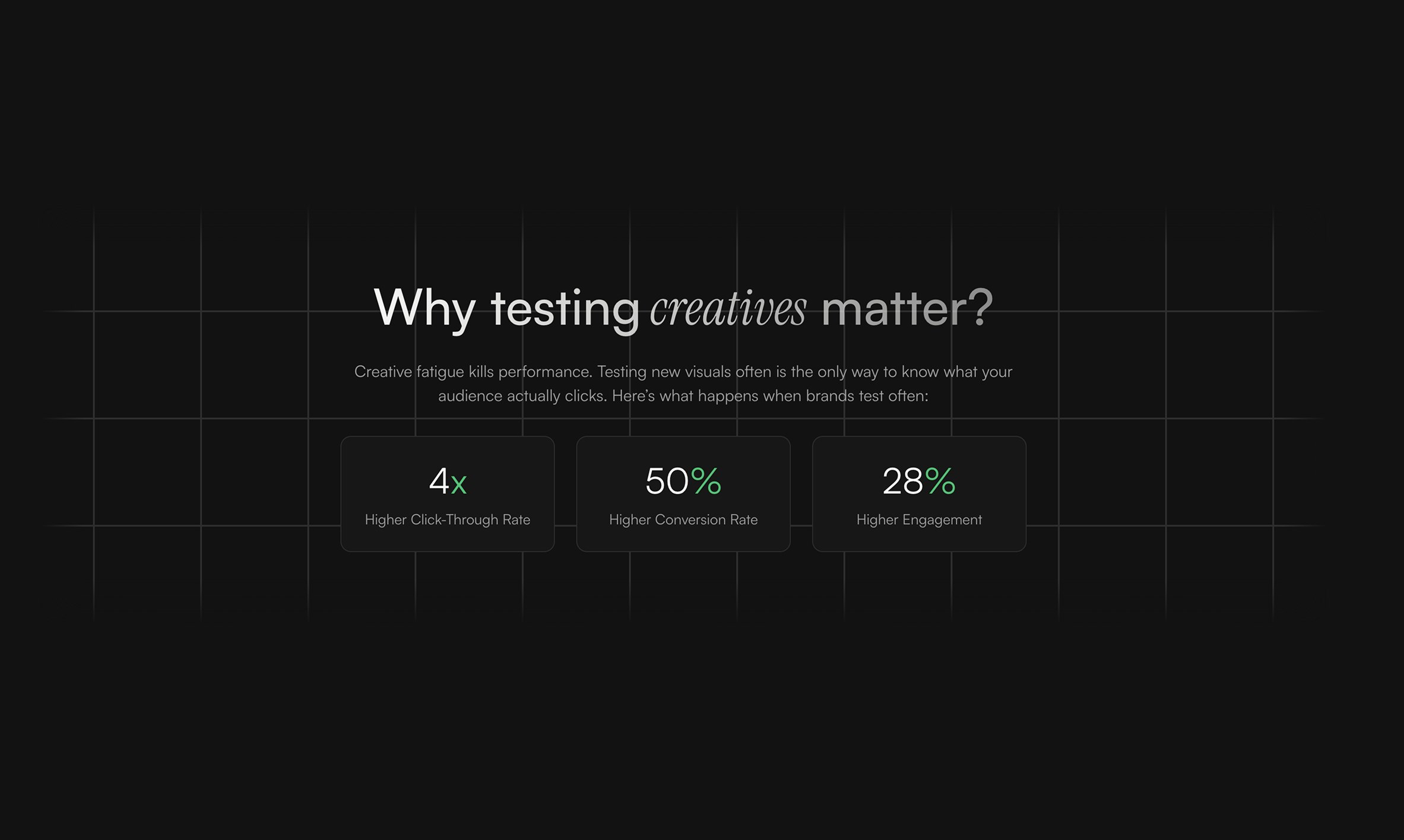 Why testing creatives matter?

Creative fatigue kills performance. Testing new visuals often is the only way to know what your audience actually clicks. Here's what happens when brands test often:

4x
Higher Click-Through Rate

50%
Higher Conversion Rate

28%
Higher Engagement